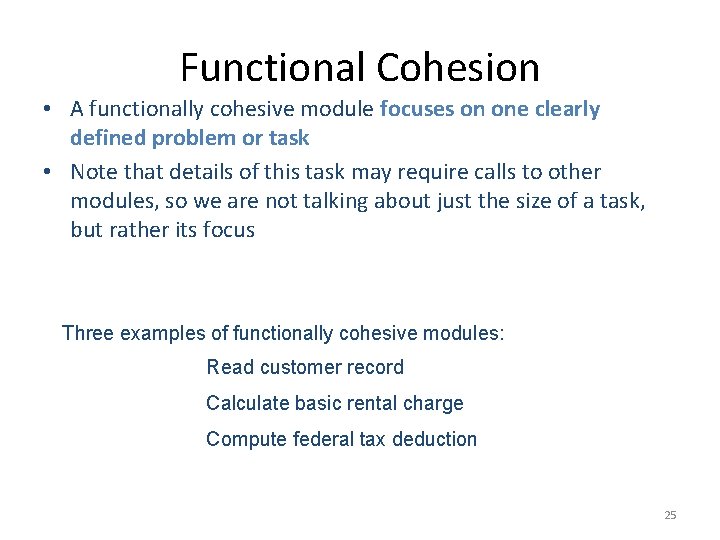 Functional Cohesion

• A functionally cohesive module focuses on one clearly defined problem or task

• Note that details of this task may require calls to other modules, so we are not talking about just the size of a task, but rather its focus

Three examples of functionally cohesive modules:

Read customer record

Calculate basic rental charge

Compute federal tax deduction

25